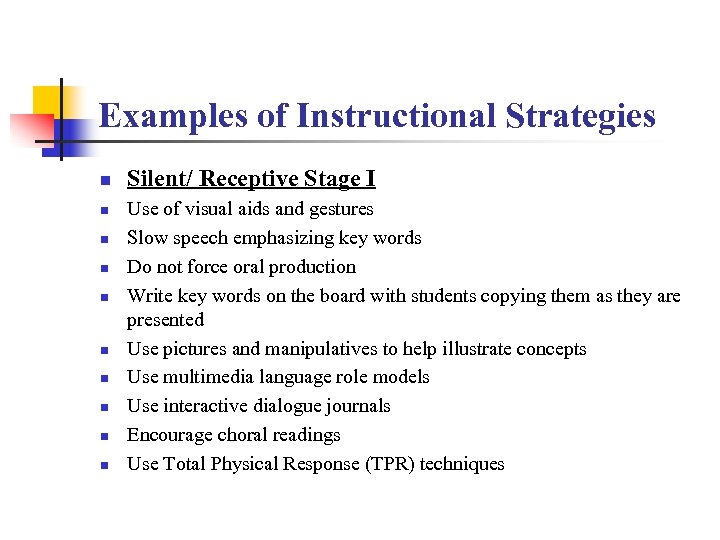 Examples of Instructional Strategies

- Silent/ Receptive Stage I
- Use of visual aids and gestures
- Slow speech emphasizing key words
- Do not force oral production
- Write key words on the board with students copying them as they are presented
- Use pictures and manipulatives to help illustrate concepts
- Use multimedia language role models
- Use interactive dialogue journals
- Encourage choral readings
- Use Total Physical Response (TPR) techniques